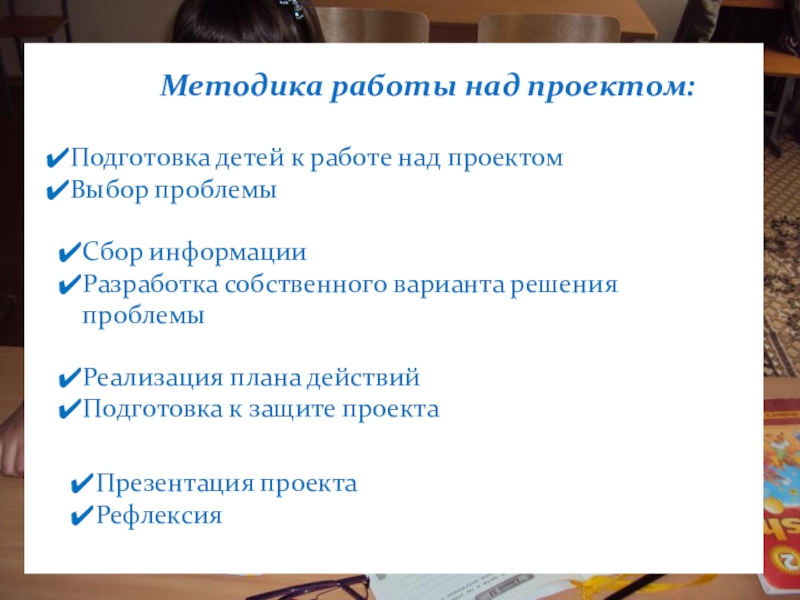 Методика работы над проектом:

✔Подготовка детей к работе над проектом
✔Выбор проблемы

✔Сбор информации
✔Разработка собственного варианта решения проблемы

✔Реализация плана действий
✔Подготовка к защите проекта

✔Презентация проекта
✔Рефлексия